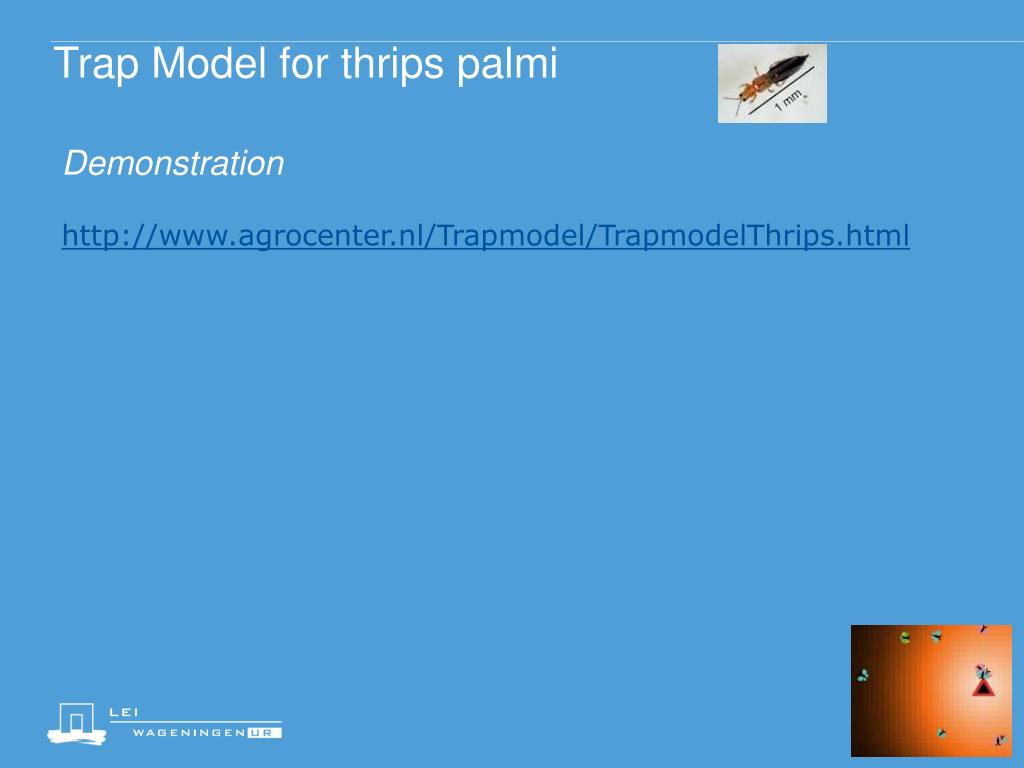 Trap Model for thrips palmi

1 mm

Demonstration

http://www.agrocenter.nl/Trapmodel/TrapmodelThrips.html

LEI
WAGENINGEN UR